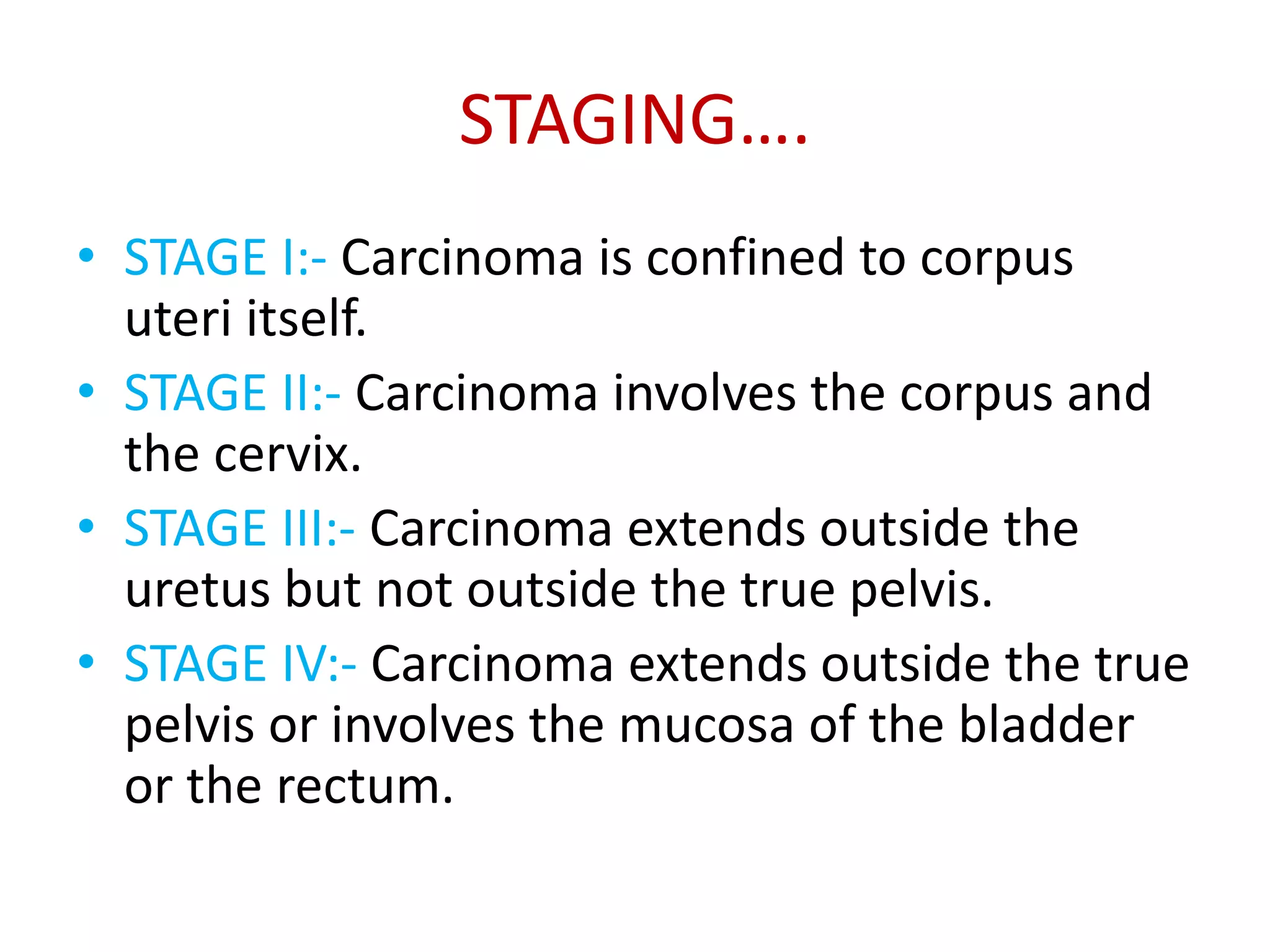 STAGING….

• STAGE I:- Carcinoma is confined to corpus uteri itself.
• STAGE II:- Carcinoma involves the corpus and the cervix.
• STAGE III:- Carcinoma extends outside the uretus but not outside the true pelvis.
• STAGE IV:- Carcinoma extends outside the true pelvis or involves the mucosa of the bladder or the rectum.